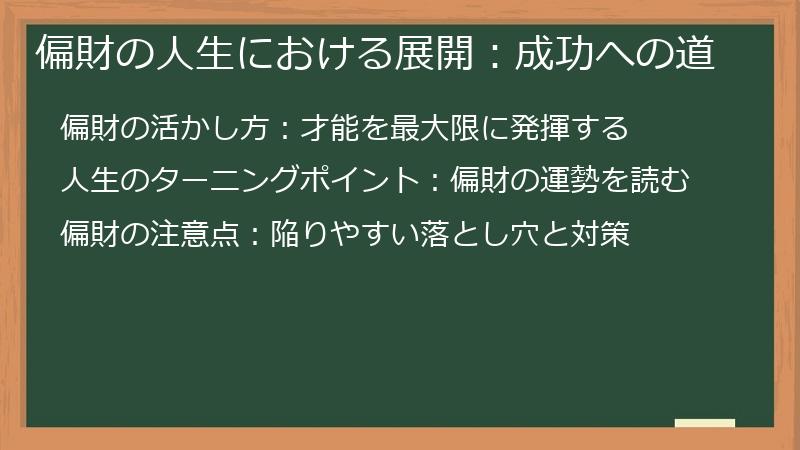 偏財の人生における展開：成功への道

偏財の活かし方：才能を最大限に発揮する

人生のターニングポイント：偏財の運勢を読む

偏財の注意点：陥りやすい落とし穴と対策